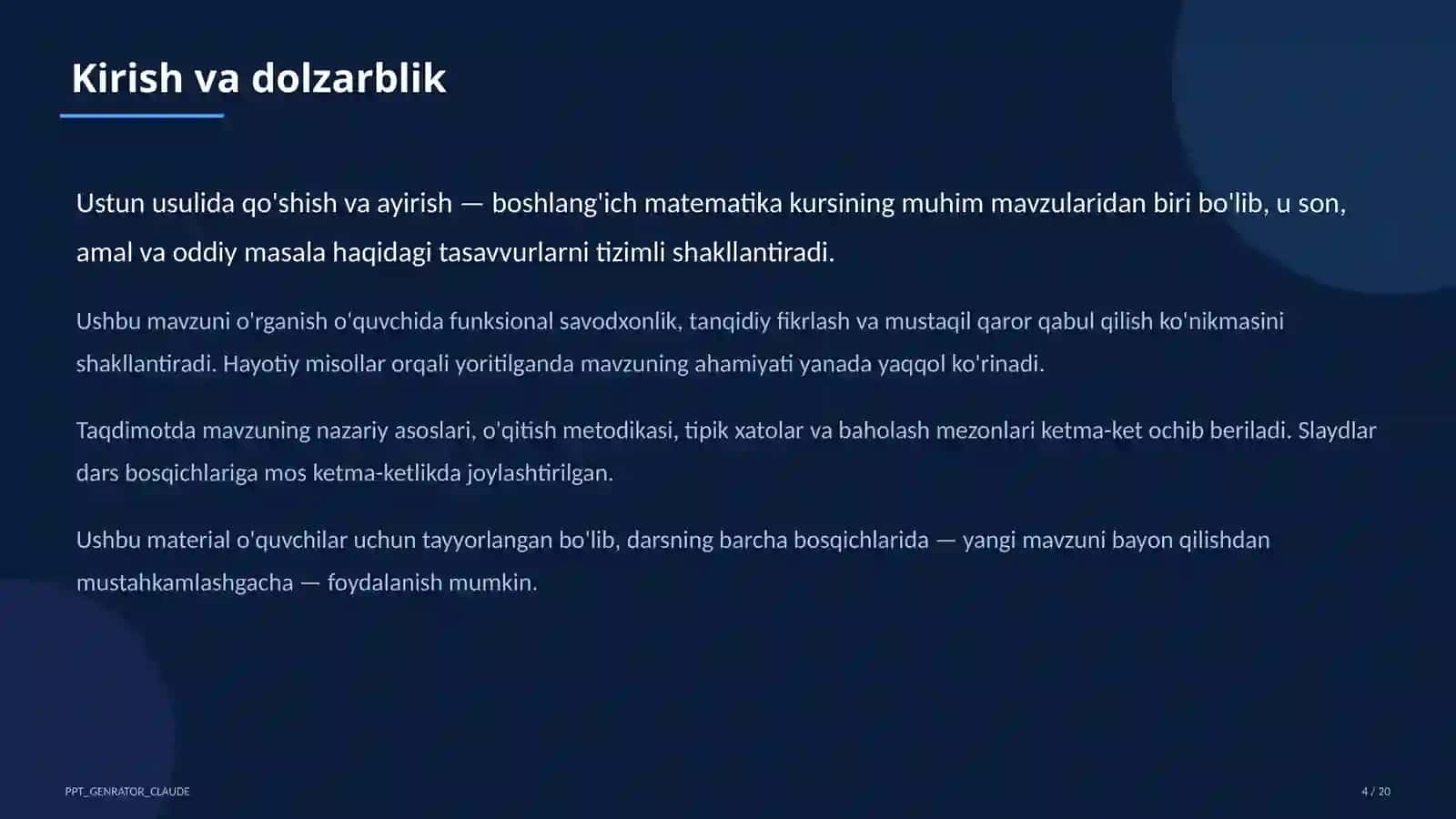 Kirish va dolzarblik

Ustun usulida qo'shish va ayirish — boshlang'ich matematika kursining muhim mavzularidan biri bo'lib, u son, amal va oddiy masala haqidagi tasavvurlarni tizimli shakllantiradi.

Ushbu mavzuni o'rganish o'quvchida funksional savodxonlik, tanqidiy fikrlash va mustaqil qaror qabul qilish ko'nikmasini shakllantiradi. Hayotiy misollar orqali yoritilganda mavzuning ahamiyati yanada yaqqol ko'rinadi.

Taqdimotda mavzuning nazariy asoslari, o'qitish metodikasi, tipik xatolar va baholash mezonlari ketma-ket ochib beriladi. Slaydlar dars bosqichlariga mos ketma-ketlikda joylashtirilgan.

Ushbu material o'quvchilar uchun tayyorlangan bo'lib, darsning barcha bosqichlarida — yangi mavzuni bayon qilishdan mustahkamlashgacha — foydalanish mumkin.

PPT_GENRATOR_CLAUDE

4 / 20